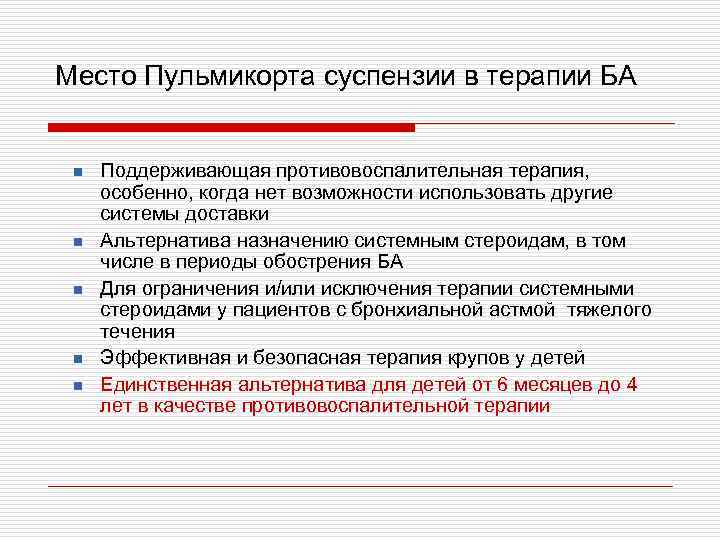 Место Пульмикорта суспензии в терапии БА

- Поддерживающая противовоспалительная терапия, особенно, когда нет возможности использовать другие системы доставки
- Альтернатива назначению системным стероидам, в том числе в периоды обострения БА
- Для ограничения и/или исключения терапии системными стероидами у пациентов с бронхиальной астмой тяжелого течения
- Эффективная и безопасная терапия крупов у детей
- Единственная альтернатива для детей от 6 месяцев до 4 лет в качестве противовоспалительной терапии